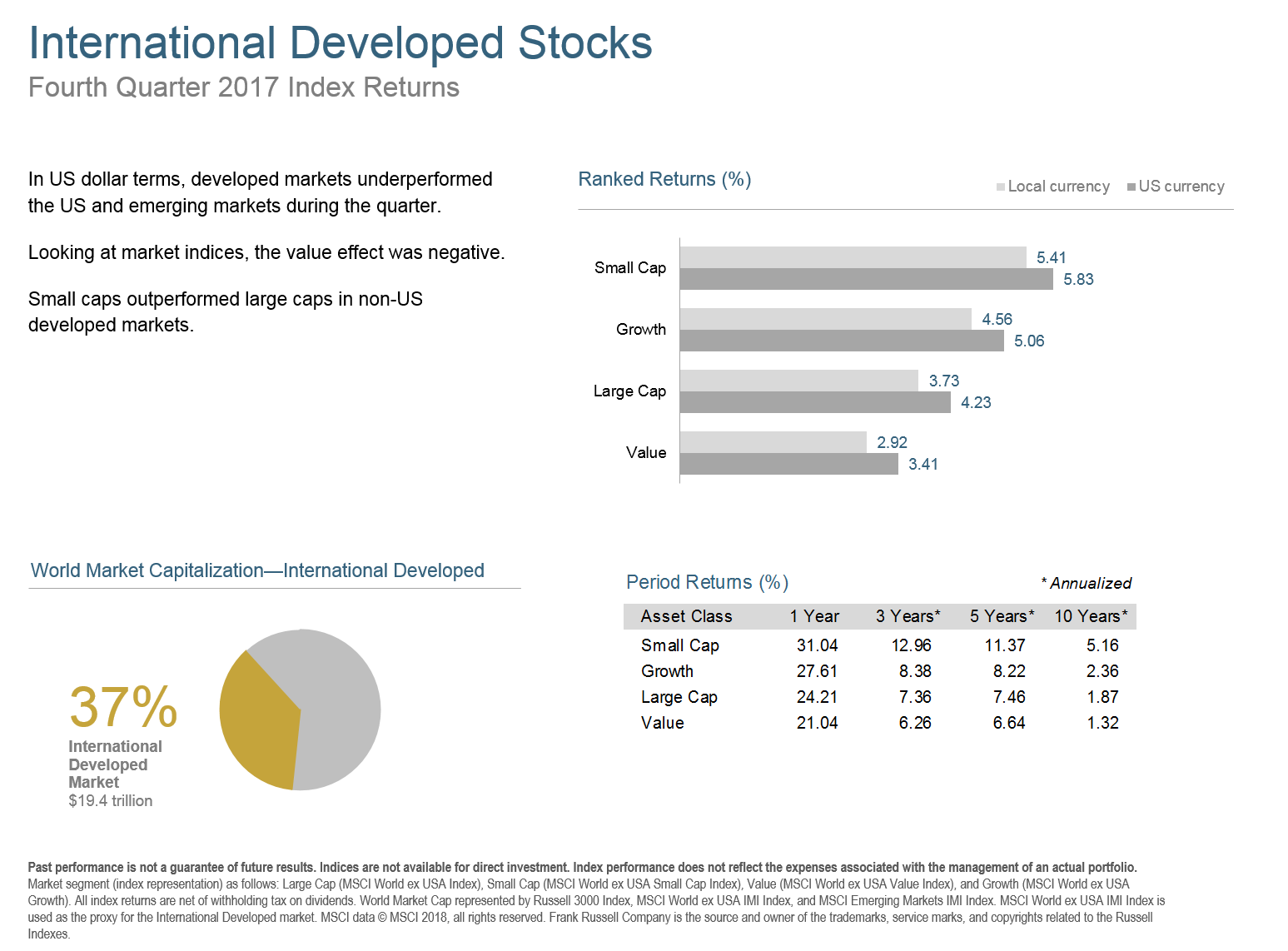 International Developed Stocks
Fourth Quarter 2017 Index Returns

In US dollar terms, developed markets underperformed the US and emerging markets during the quarter.

Looking at market indices, the value effect was negative.

Small caps outperformed large caps in non-US developed markets.

Ranked Returns (%)

Local currency US currency

Small Cap 5.41 5.83
Growth 4.56 5.06
Large Cap 3.73 4.23
Value 2.92 3.41

World Market Capitalization—International Developed

37%
International Developed Market
$19.4 trillion

Period Returns (%)

* Annualized

| Asset Class | 1 Year | 3 Years* | 5 Years* | 10 Years* |
|---|---|---|---|---|
| Small Cap | 31.04 | 12.96 | 11.37 | 5.16 |
| Growth | 27.61 | 8.38 | 8.22 | 2.36 |
| Large Cap | 24.21 | 7.36 | 7.46 | 1.87 |
| Value | 21.04 | 6.26 | 6.64 | 1.32 |

Past performance is not a guarantee of future results. Indices are not available for direct investment. Index performance does not reflect the expenses associated with the management of an actual portfolio.
Market segment (index representation) as follows: Large Cap (MSCI World ex USA Index), Small Cap (MSCI World ex USA Small Cap Index), Value (MSCI World ex USA Value Index), and Growth (MSCI World ex USA Growth). All index returns are net of withholding tax on dividends. World Market Cap represented by Russell 3000 Index, MSCI World ex USA IMI Index, and MSCI Emerging Markets IMI Index. MSCI World ex USA IMI Index is used as the proxy for the International Developed market. MSCI data © MSCI 2018, all rights reserved. Frank Russell Company is the source and owner of the trademarks, service marks, and copyrights related to the Russell Indexes.